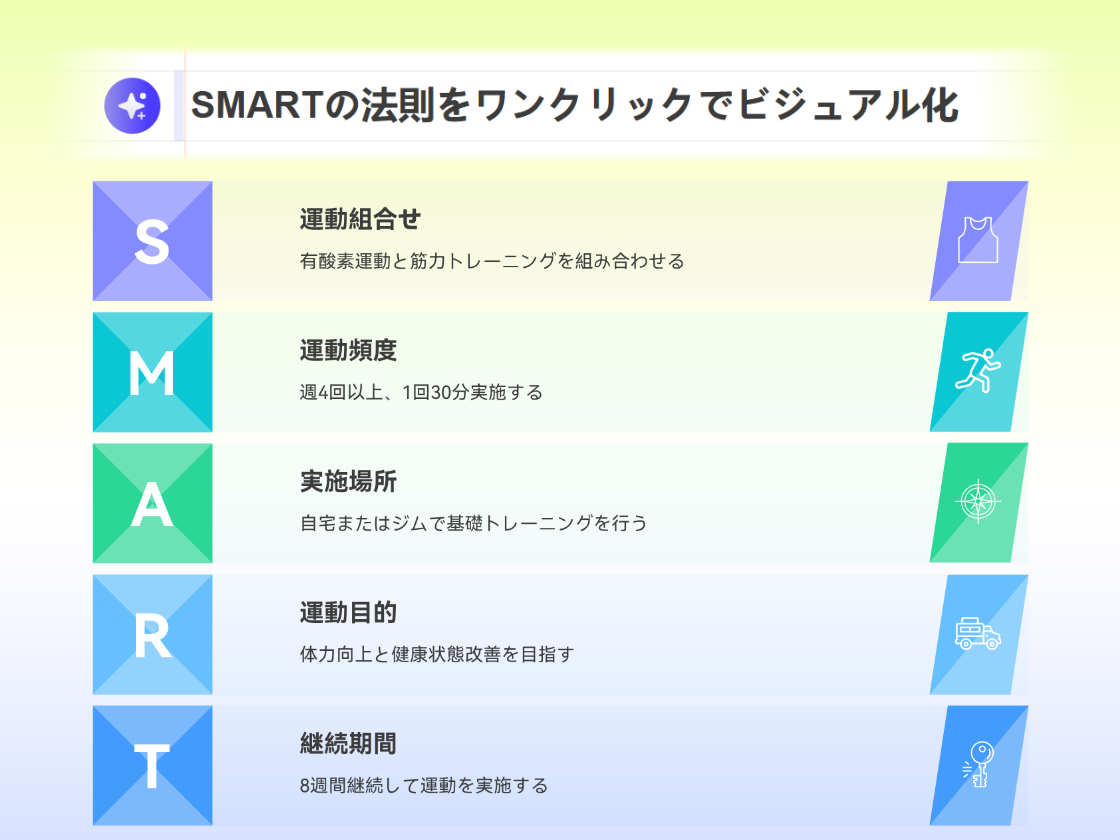 SMARTの法則をワンクリックでビジュアル化

S
運動組合せ
有酸素運動と筋力トレーニングを組み合わせる

M
運動頻度
週4回以上、1回30分実施する

A
実施場所
自宅またはジムで基礎トレーニングを行う

R
運動目的
体力向上と健康状態改善を目指す

T
継続期間
8週間継続して運動を実施する